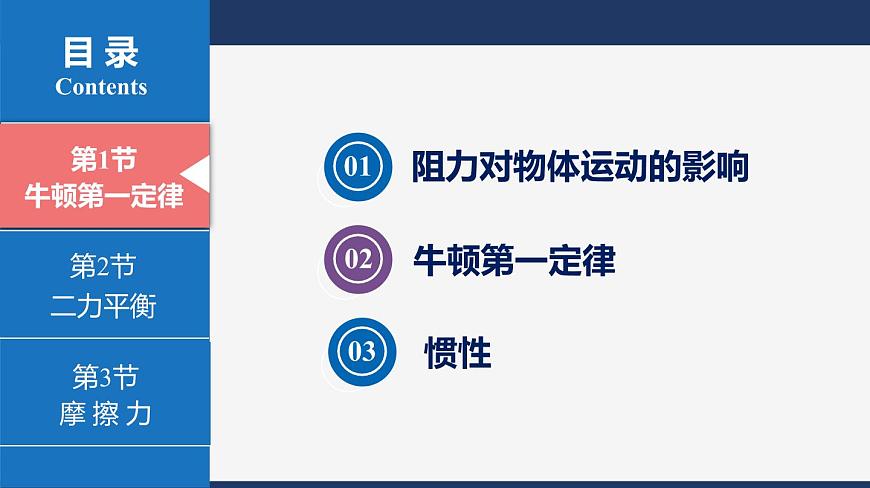 目录
Contents

第1节
牛顿第一定律

第2节
二力平衡

第3节
摩擦力

01 阻力对物体运动的影响

02 牛顿第一定律

03 惯性